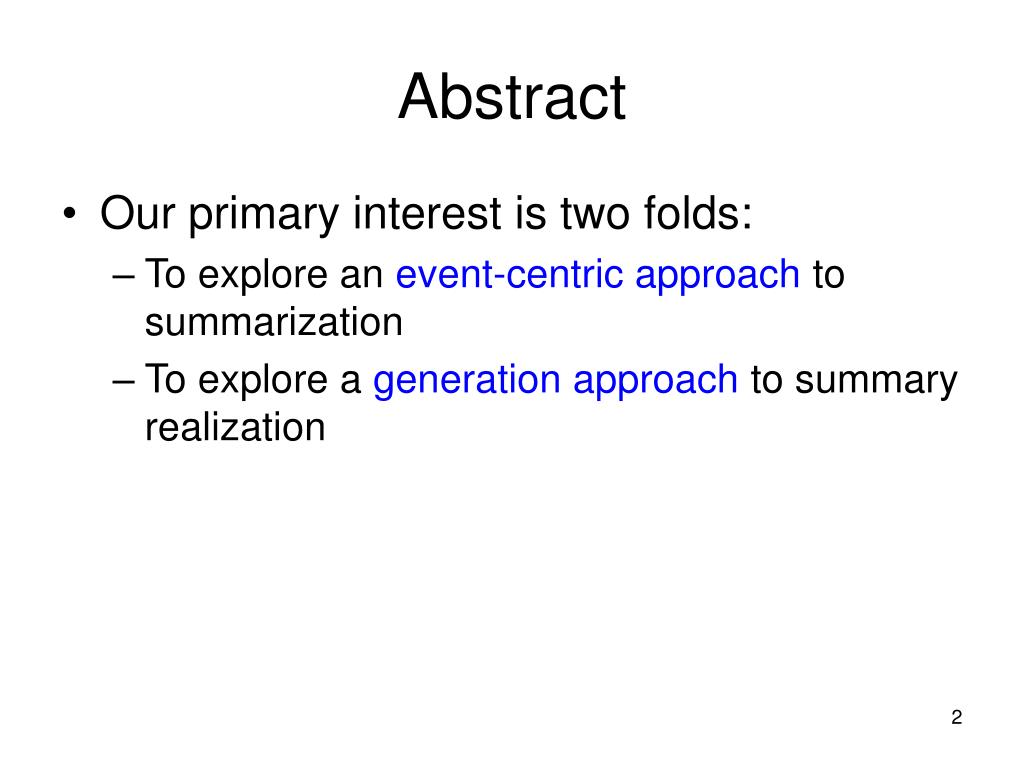 Abstract

• Our primary interest is two folds:
  – To explore an event-centric approach to summarization
  – To explore a generation approach to summary realization

2